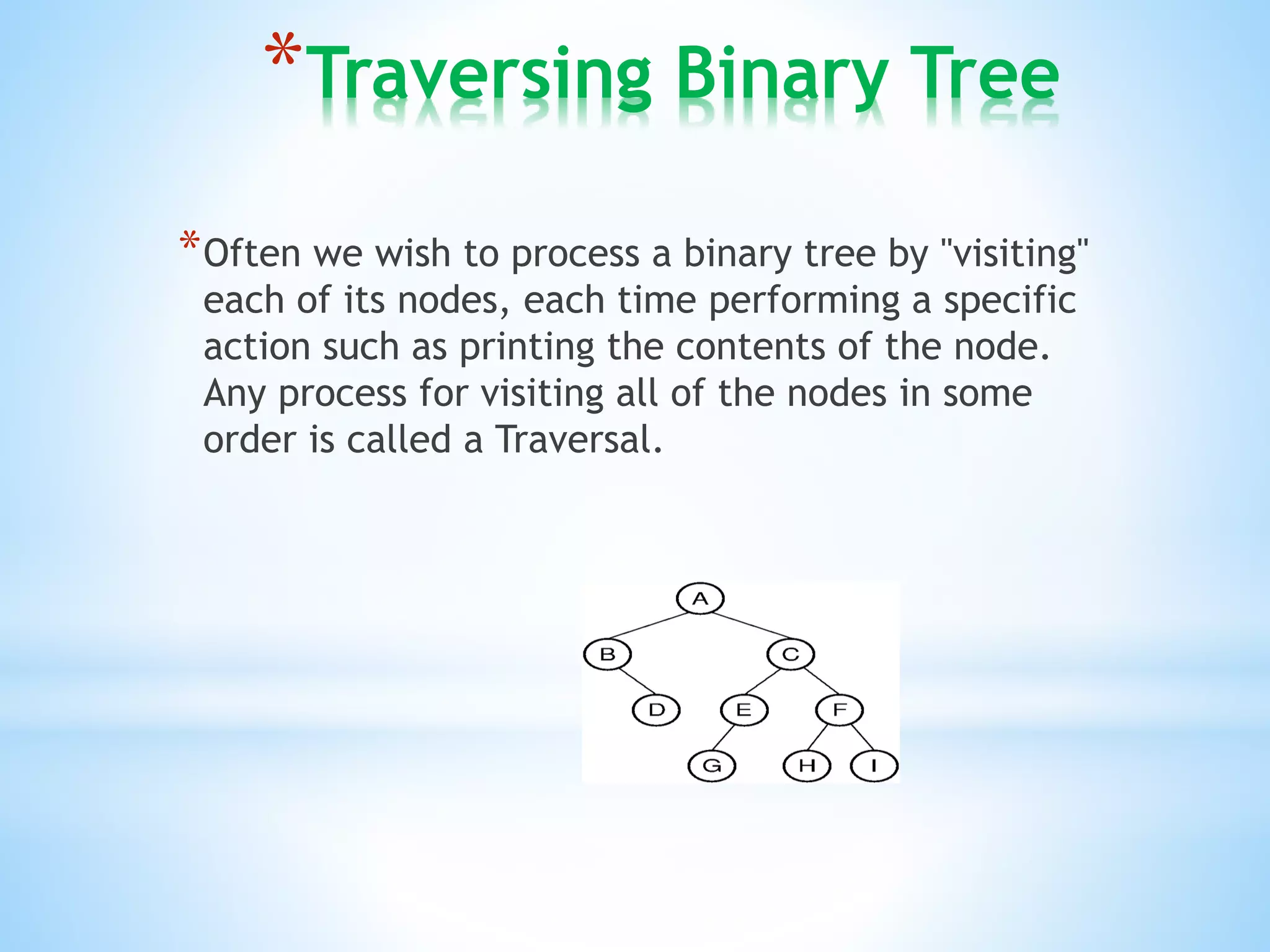 *Traversing Binary Tree

*Often we wish to process a binary tree by "visiting" each of its nodes, each time performing a specific action such as printing the contents of the node. Any process for visiting all of the nodes in some order is called a Traversal.

A
B
C
D
E
F
G
H
I